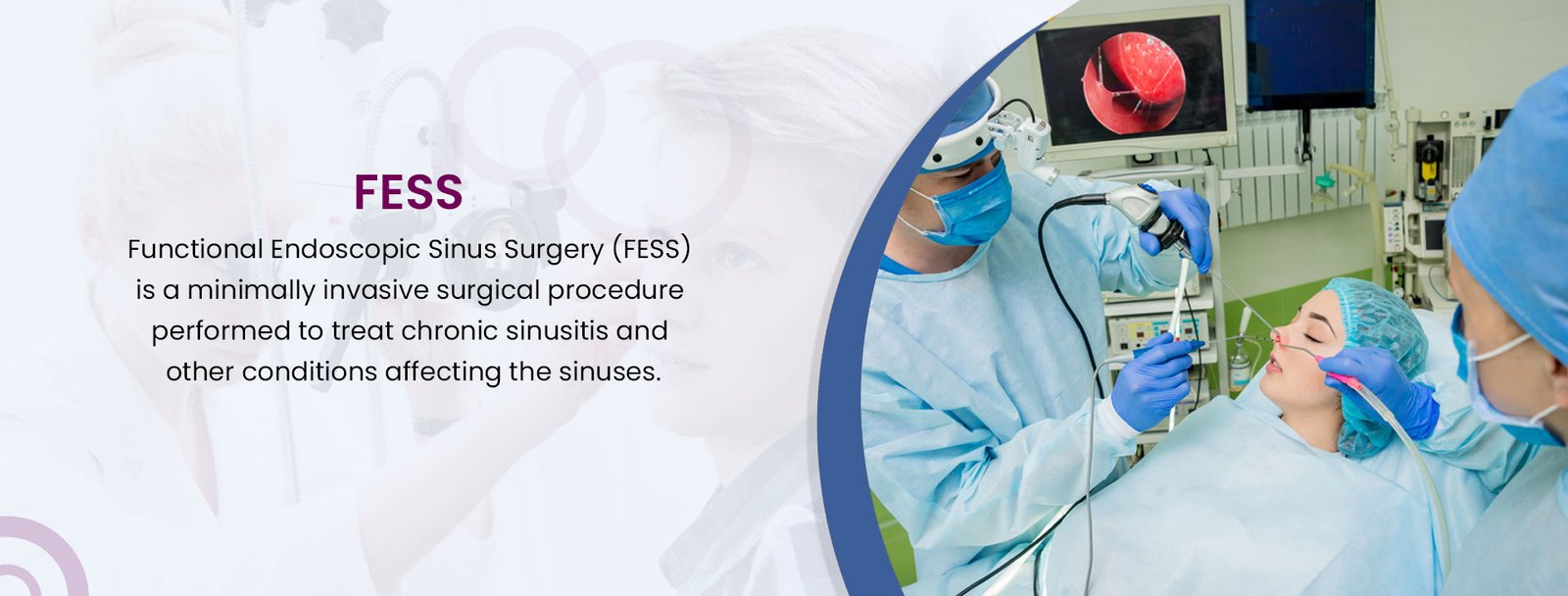 FESS

Functional Endoscopic Sinus Surgery (FESS) is a minimally invasive surgical procedure performed to treat chronic sinusitis and other conditions affecting the sinuses.